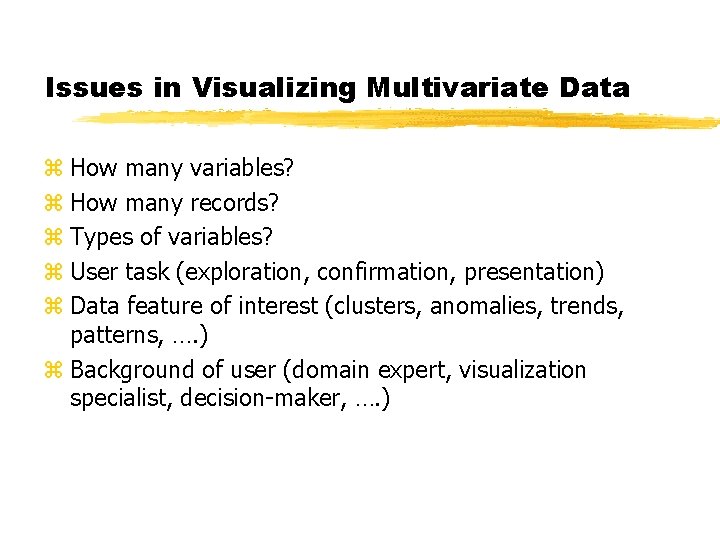 Issues in Visualizing Multivariate Data

⌘ How many variables?
⌘ How many records?
⌘ Types of variables?
⌘ User task (exploration, confirmation, presentation)
⌘ Data feature of interest (clusters, anomalies, trends, patterns, ….)
⌘ Background of user (domain expert, visualization specialist, decision-maker, ….)